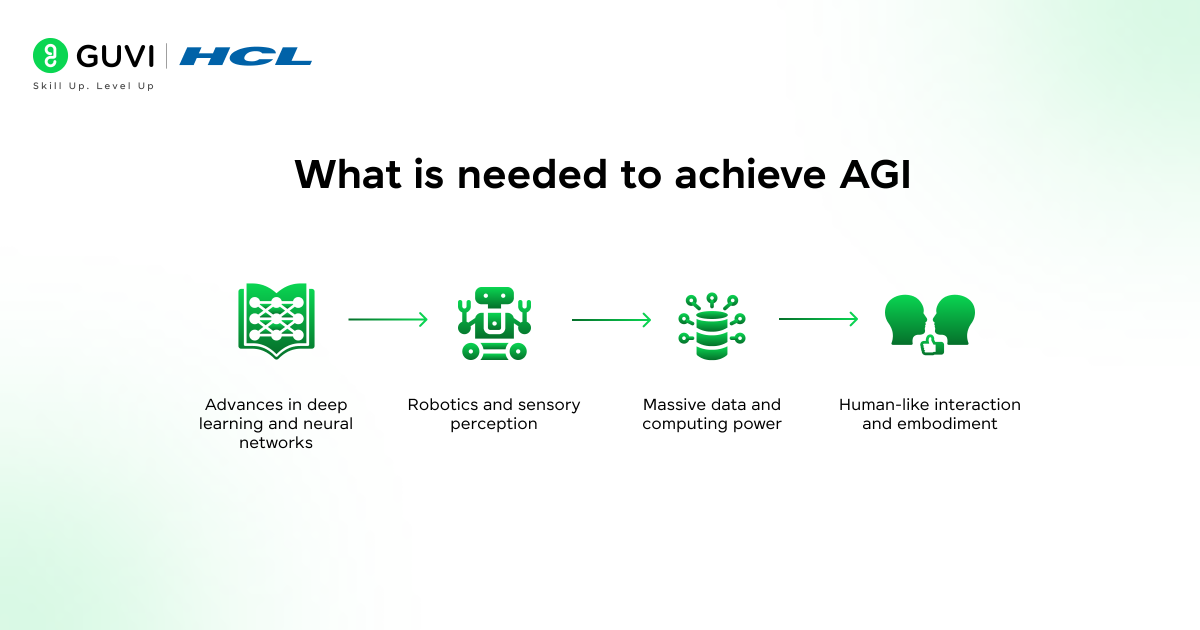 GUVI | HCL
Skill Up. Level Up

What is needed to achieve AGI

Advances in deep learning and neural networks

Robotics and sensory perception

Massive data and computing power

Human-like interaction and embodiment